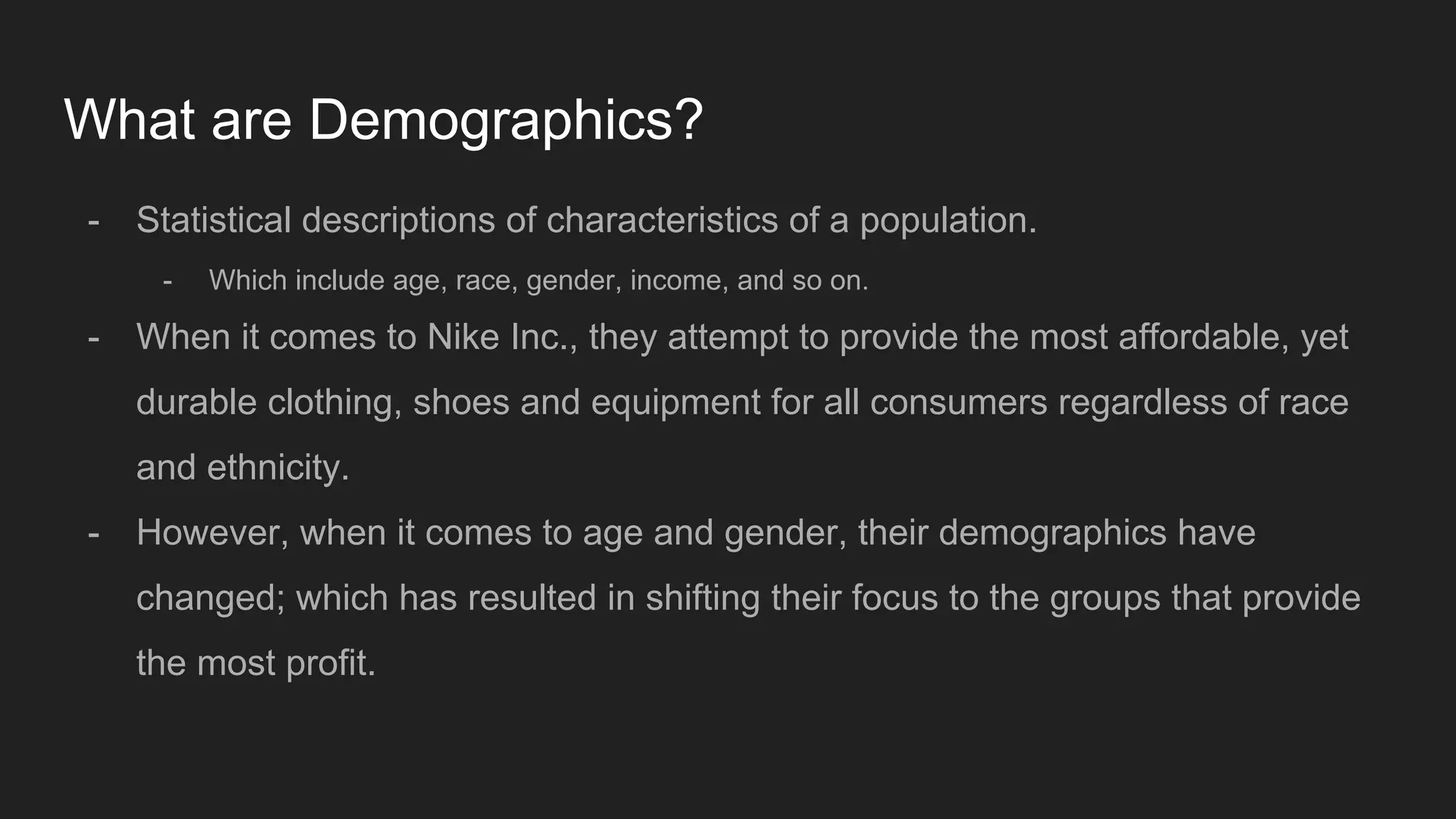 What are Demographics?

- Statistical descriptions of characteristics of a population.
  - Which include age, race, gender, income, and so on.
- When it comes to Nike Inc., they attempt to provide the most affordable, yet durable clothing, shoes and equipment for all consumers regardless of race and ethnicity.
- However, when it comes to age and gender, their demographics have changed; which has resulted in shifting their focus to the groups that provide the most profit.